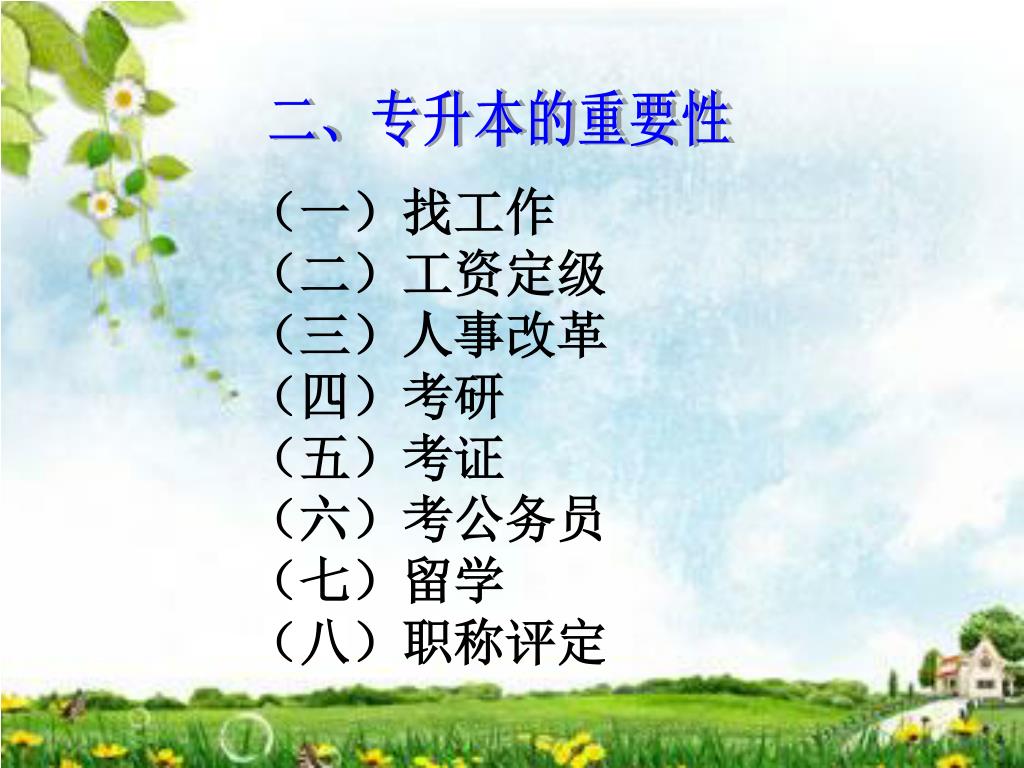 二、专升本的重要性

（一）找工作
（二）工资定级
（三）人事改革
（四）考研
（五）考证
（六）考公务员
（七）留学
（八）职称评定